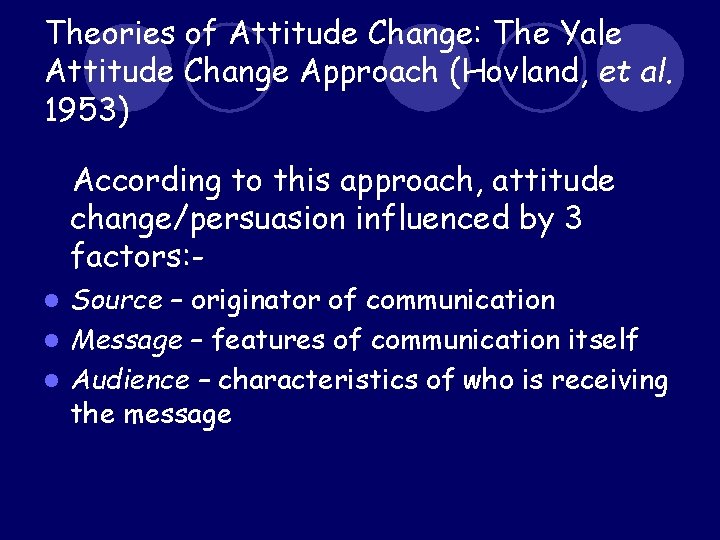 Theories of Attitude Change: The Yale Attitude Change Approach (Hovland, et al. 1953)

According to this approach, attitude change/persuasion influenced by 3 factors:-

- Source – originator of communication
- Message – features of communication itself
- Audience – characteristics of who is receiving the message